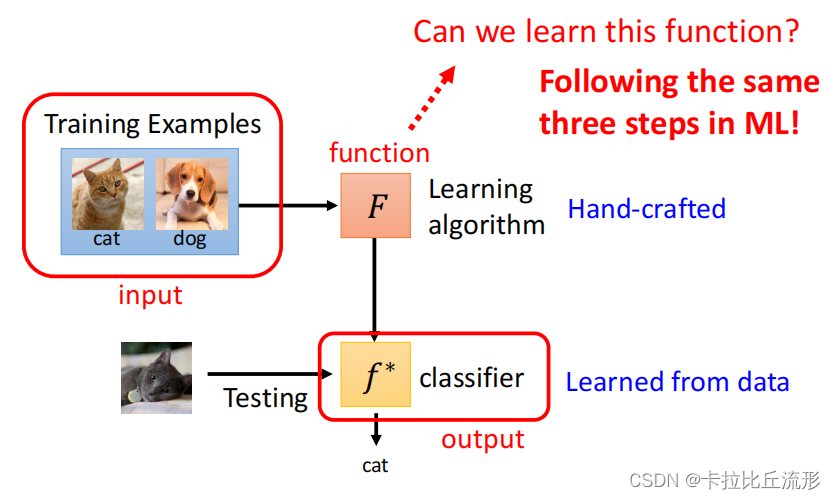 Can we learn this function?

Following the same three steps in ML!

Training Examples

cat

dog

input

function

$F$

Learning algorithm

Hand-crafted

Testing

$f^*$

classifier

Learned from data

output

cat

CSDN @卡拉比丘流形